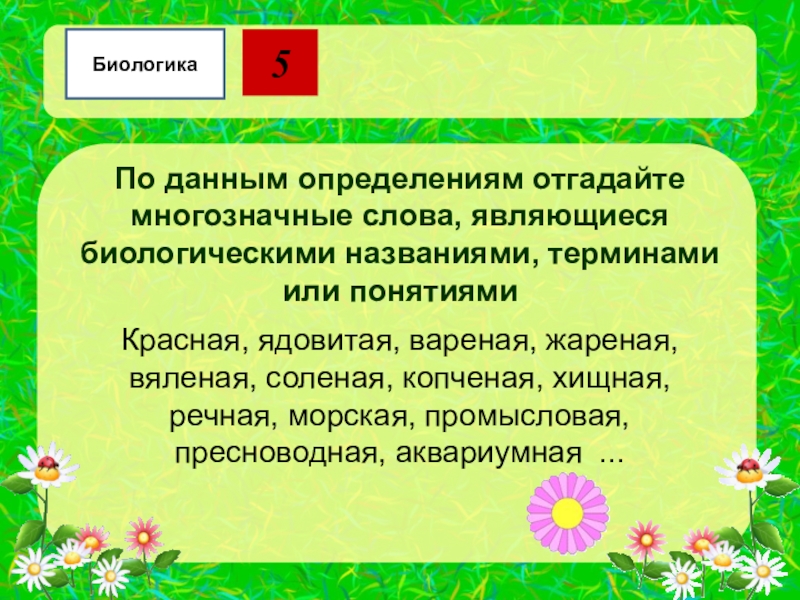 Биологика

5

По данным определениям отгадайте многозначные слова, являющиеся биологическими названиями, терминами или понятиями

Красная, ядовитая, вареная, жареная, вяленая, соленая, копченая, хищная, речная, морская, промысловая, пресноводная, аквариумная ...